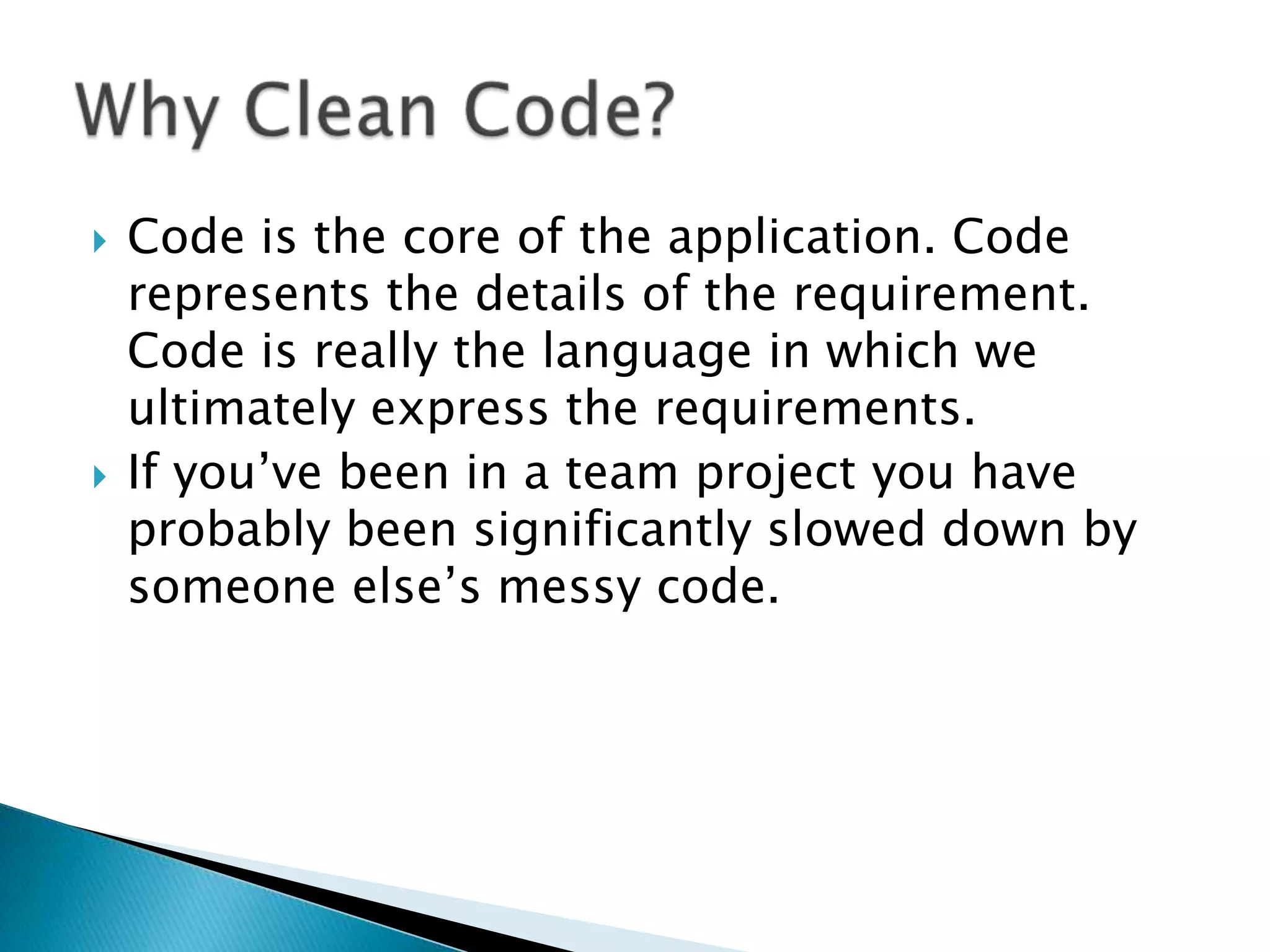 Why Clean Code?

Code is the core of the application. Code represents the details of the requirement. Code is really the language in which we ultimately express the requirements.

If you’ve been in a team project you have probably been significantly slowed down by someone else’s messy code.